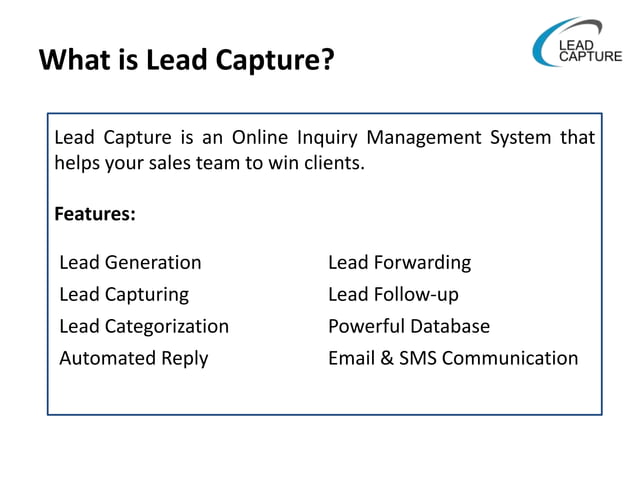 What is Lead Capture?

LEAD CAPTURE

Lead Capture is an Online Inquiry Management System that helps your sales team to win clients.

Features:

Lead Generation
Lead Capturing
Lead Categorization
Automated Reply

Lead Forwarding
Lead Follow-up
Powerful Database
Email & SMS Communication